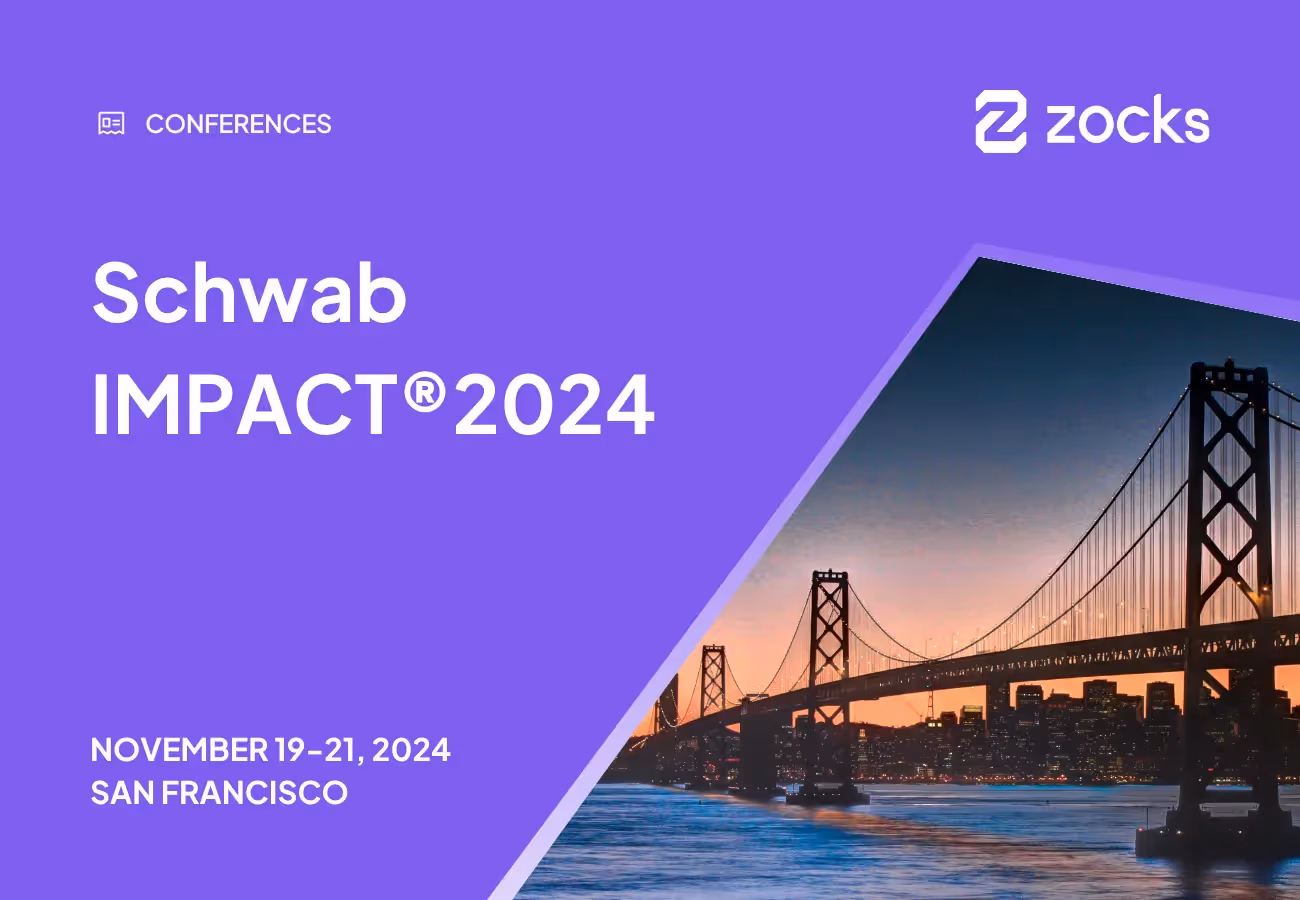 CONFERENCES

zocks

Schwab IMPACT®2024

NOVEMBER 19-21, 2024
SAN FRANCISCO